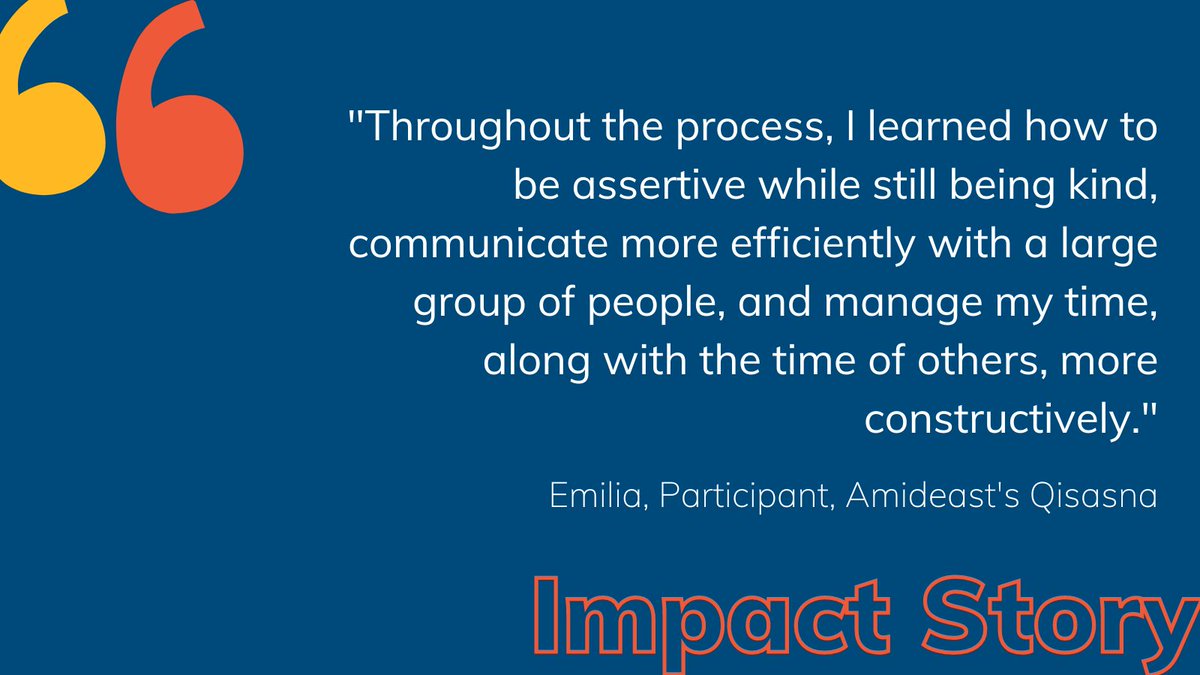 "Throughout the process, I learned how to be assertive while still being kind, communicate more efficiently with a large group of people, and manage my time, along with the time of others, more constructively."

Emilia, Participant, Amideast's Qisasna

Impact Story